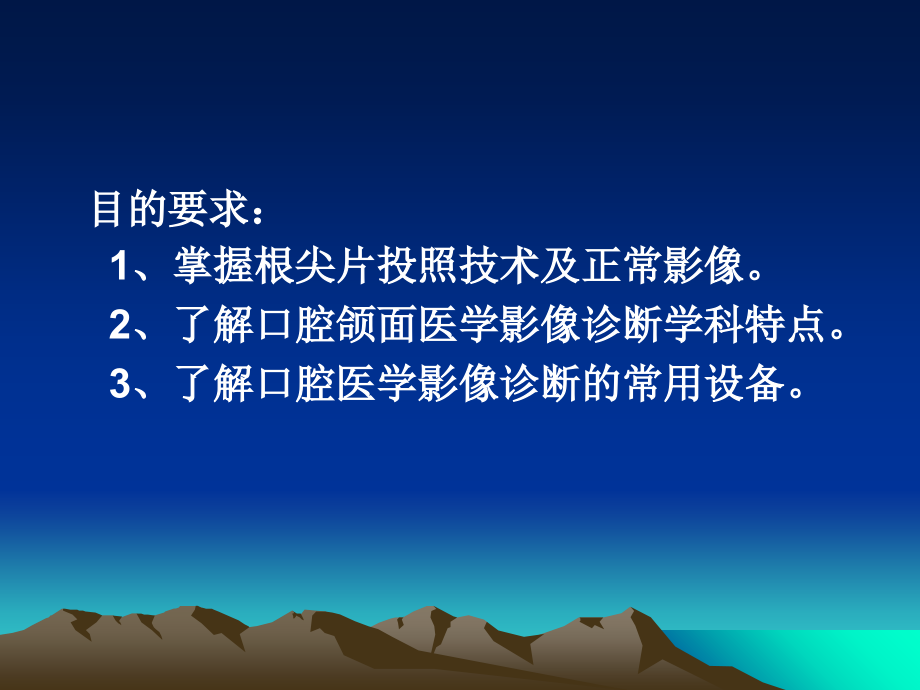 目的要求：

1、掌握根尖片投照技术及正常影像。

2、了解口腔颌面医学影像诊断学科特点。

3、了解口腔医学影像诊断的常用设备。